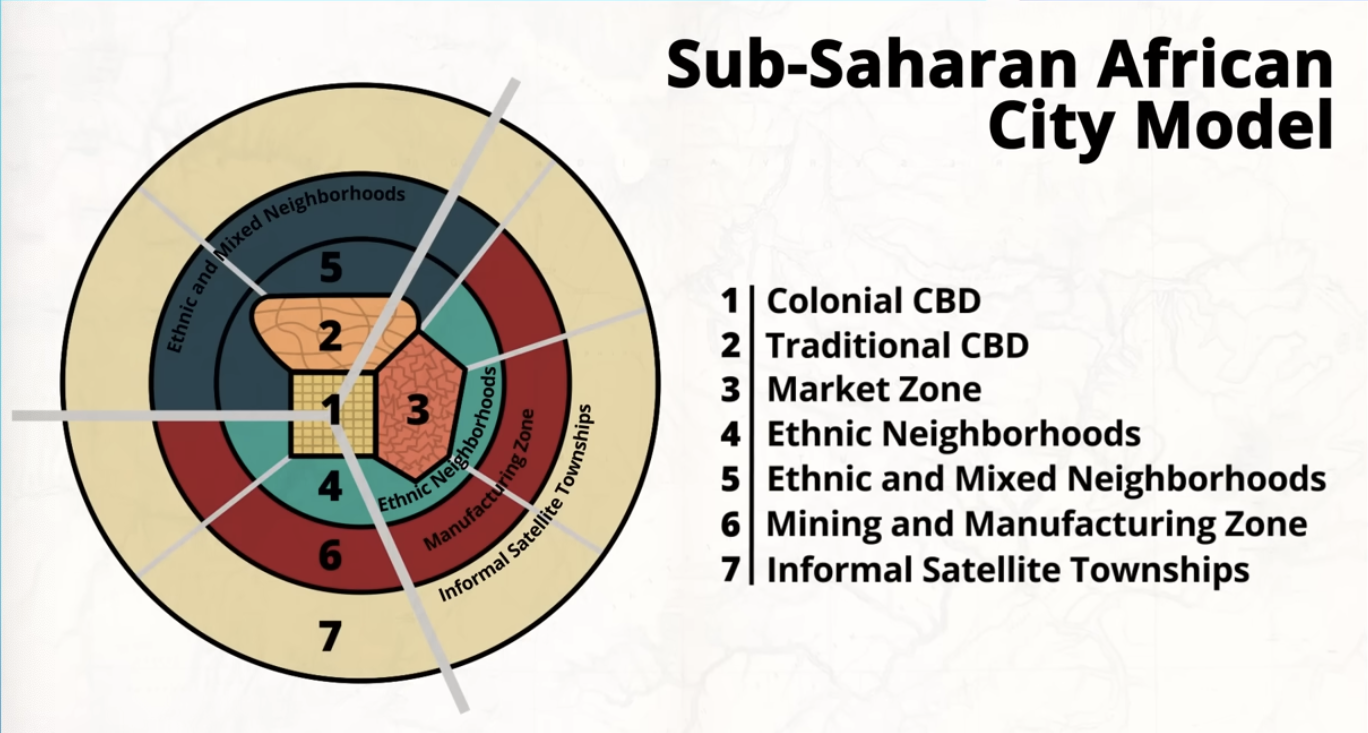 Sub-Saharan African City Model

Ethnic and Mixed Neighborhoods
5
2
1
3
4
6
7
Ethnic Neighborhoods
Manufacturing Zone
Informal Satellite Townships

1 | Colonial CBD
2 | Traditional CBD
3 | Market Zone
4 | Ethnic Neighborhoods
5 | Ethnic and Mixed Neighborhoods
6 | Mining and Manufacturing Zone
7 | Informal Satellite Townships